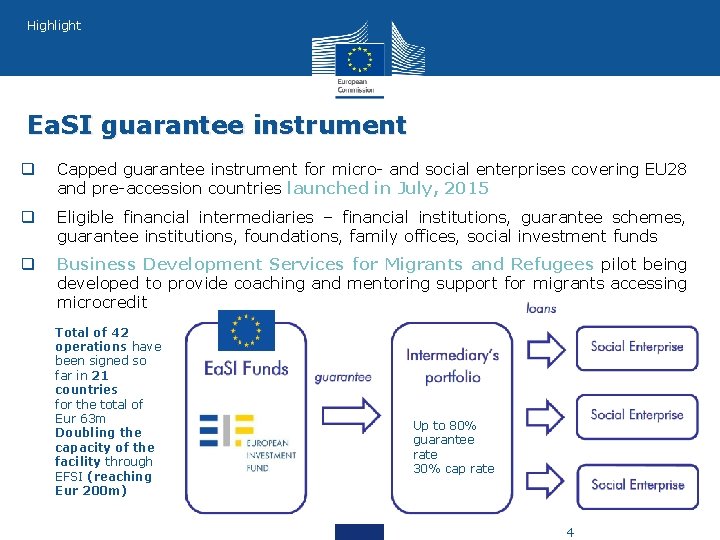 Highlight

European Commission

EaSI guarantee instrument

❑ Capped guarantee instrument for micro- and social enterprises covering EU28 and pre-accession countries launched in July, 2015

❑ Eligible financial intermediaries – financial institutions, guarantee schemes, guarantee institutions, foundations, family offices, social investment funds

❑ Business Development Services for Migrants and Refugees pilot being developed to provide coaching and mentoring support for migrants accessing microcredit

Total of 42 operations have been signed so far in 21 countries for the total of Eur 63m Doubling the capacity of the facility through EFSI (reaching Eur 200m)

EaSI Funds

EUROPEAN INVESTMENT FUND

guarantee

Intermediary's portfolio

Up to 80% guarantee rate 30% cap rate

loans

Social Enterprise

Social Enterprise

Social Enterprise

4